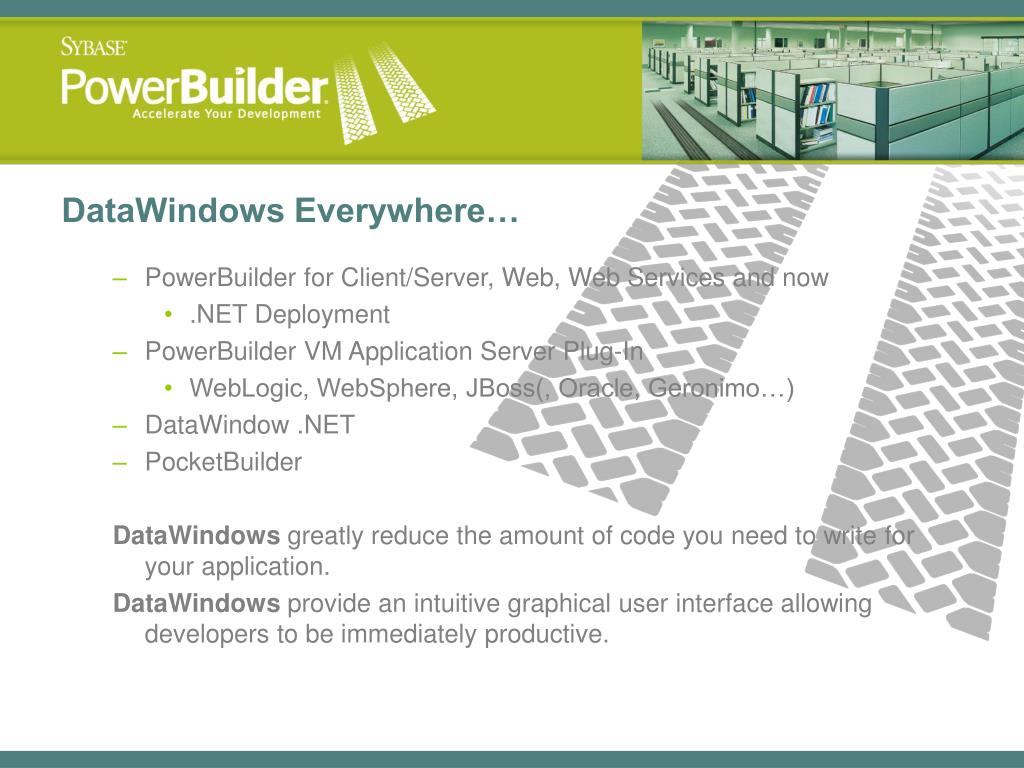 SYBASE
PowerBuilder
Accelerate Your Development

DataWindows Everywhere…

– PowerBuilder for Client/Server, Web, Web Services and now
• .NET Deployment
– PowerBuilder VM Application Server Plug-In
• WebLogic, WebSphere, JBoss(, Oracle, Geronimo…)
– DataWindow .NET
– PocketBuilder

DataWindows greatly reduce the amount of code you need to write for your application.

DataWindows provide an intuitive graphical user interface allowing developers to be immediately productive.